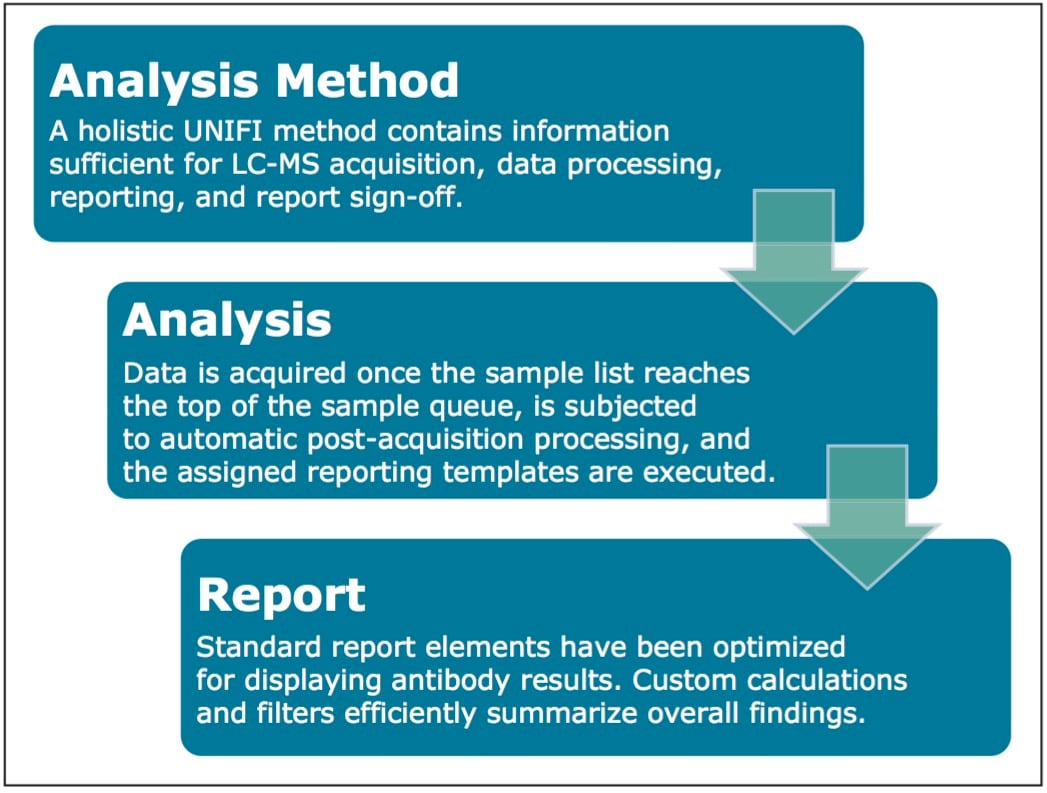 Analysis Method

A holistic UNIFI method contains information sufficient for LC-MS acquisition, data processing, reporting, and report sign-off.

Analysis

Data is acquired once the sample list reaches the top of the sample queue, is subjected to automatic post-acquisition processing, and the assigned reporting templates are executed.

Report

Standard report elements have been optimized for displaying antibody results. Custom calculations and filters efficiently summarize overall findings.